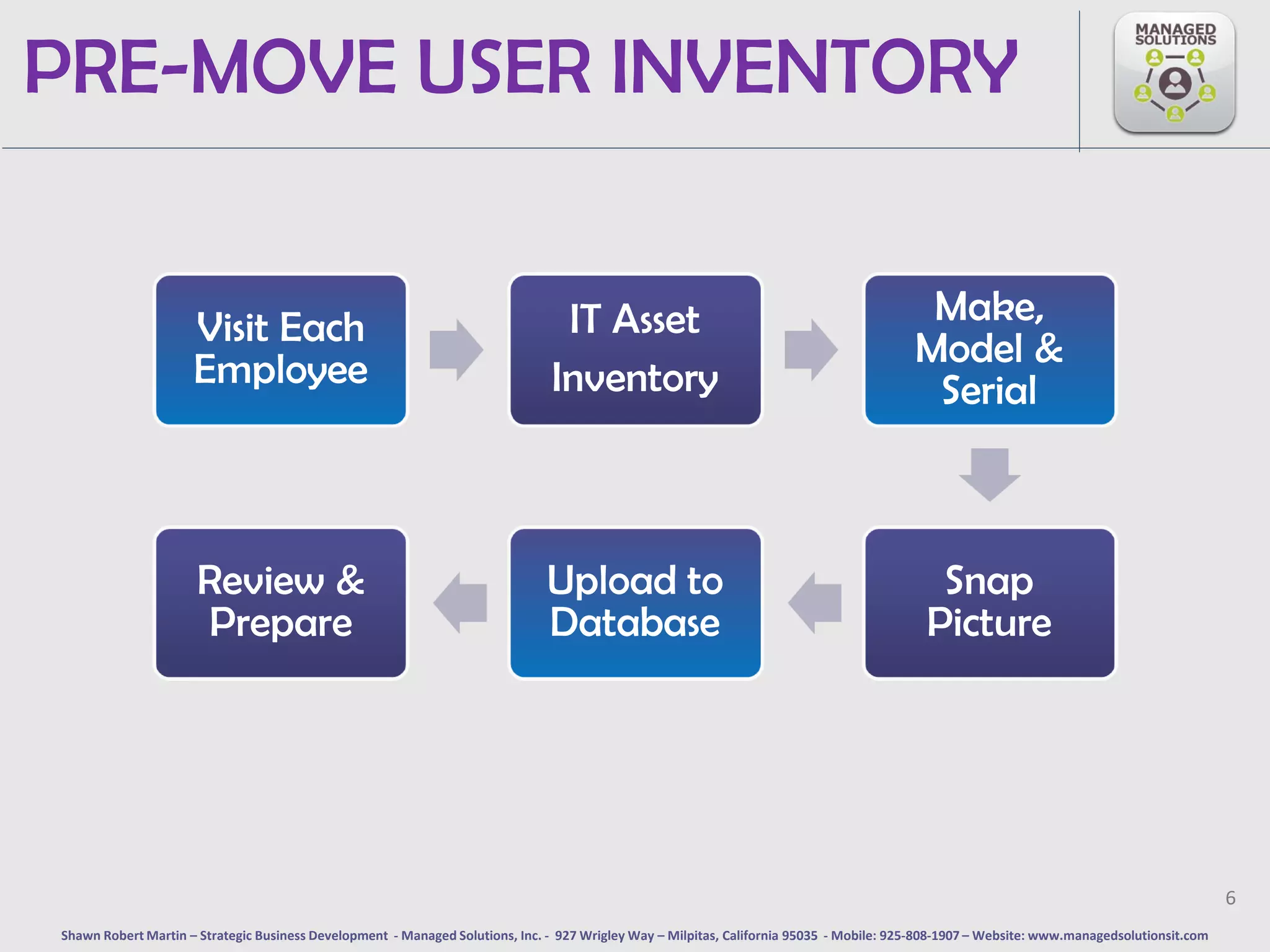 PRE-MOVE USER INVENTORY

MANAGED SOLUTIONS

Visit Each Employee

IT Asset Inventory

Make, Model & Serial

Snap Picture

Upload to Database

Review & Prepare

6

Shawn Robert Martin – Strategic Business Development - Managed Solutions, Inc. - 927 Wrigley Way – Milpitas, California 95035 - Mobile: 925-808-1907 – Website: www.managedsolutionsit.com